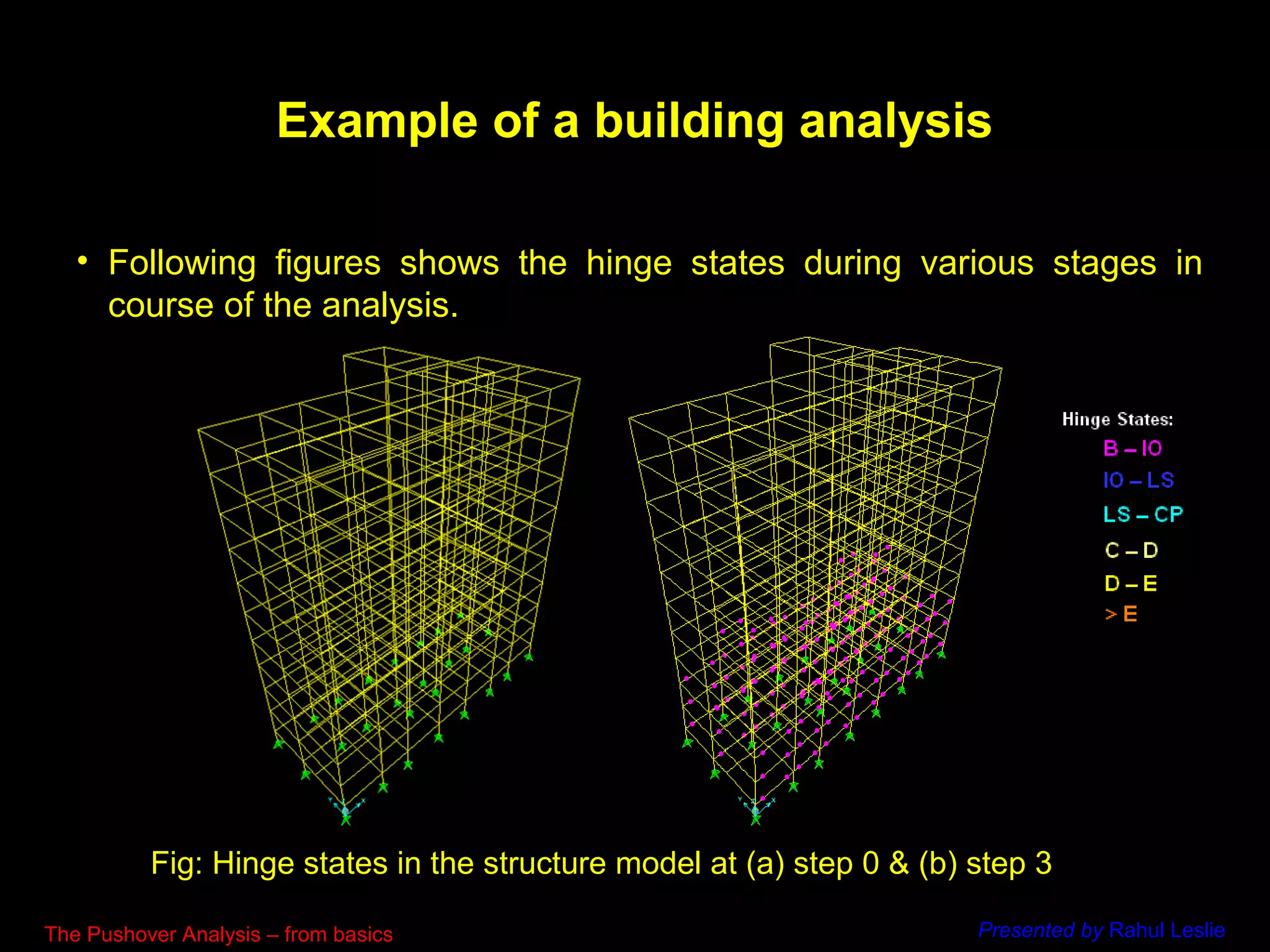 Example of a building analysis

• Following figures shows the hinge states during various stages in course of the analysis.

Hinge States:
B – IO
IO – LS
LS – CP
C – D
D – E
> E

Fig: Hinge states in the structure model at (a) step 0 & (b) step 3

The Pushover Analysis – from basics

Presented by Rahul Leslie